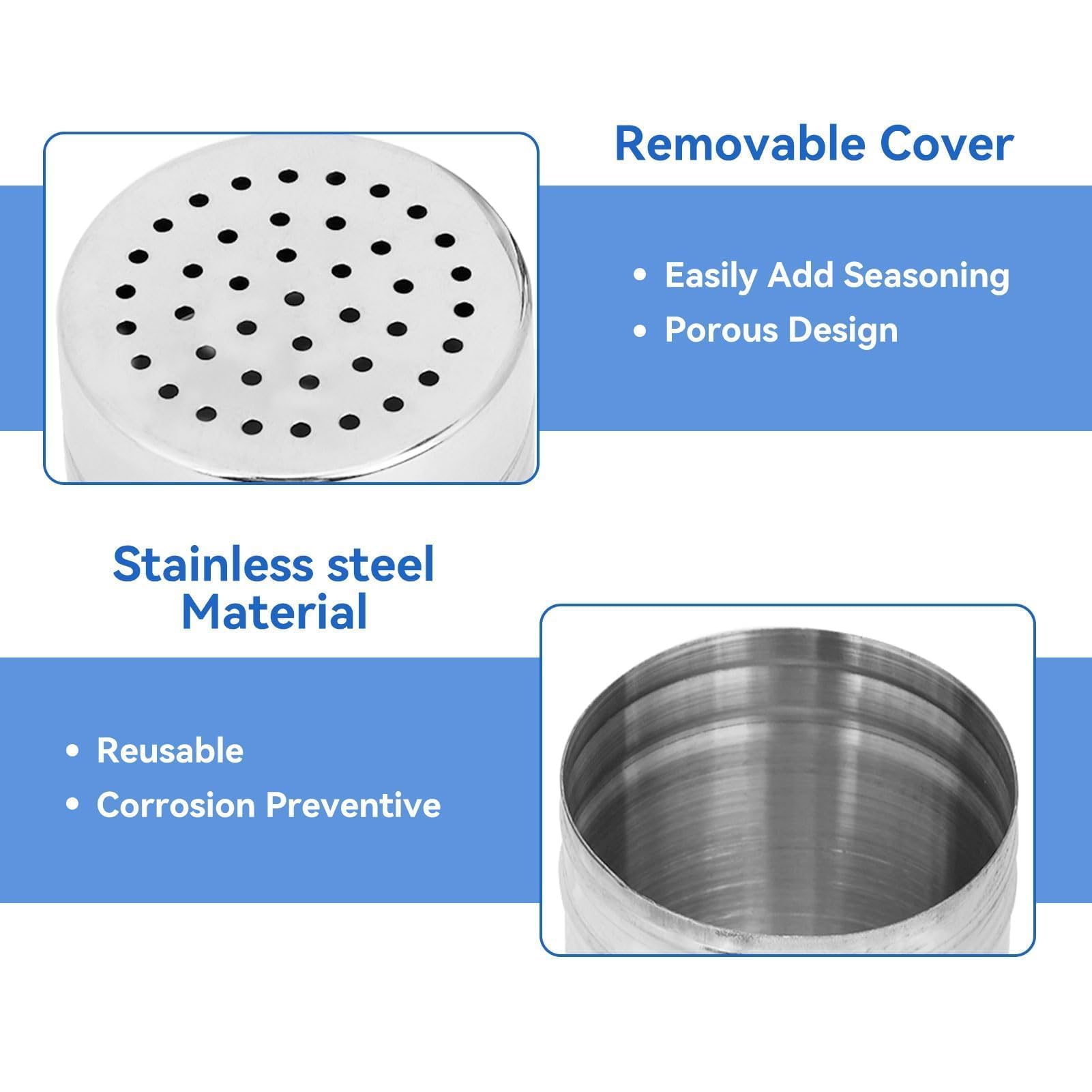 Removable Cover

• Easily Add Seasoning
• Porous Design

Stainless steel Material

• Reusable
• Corrosion Preventive